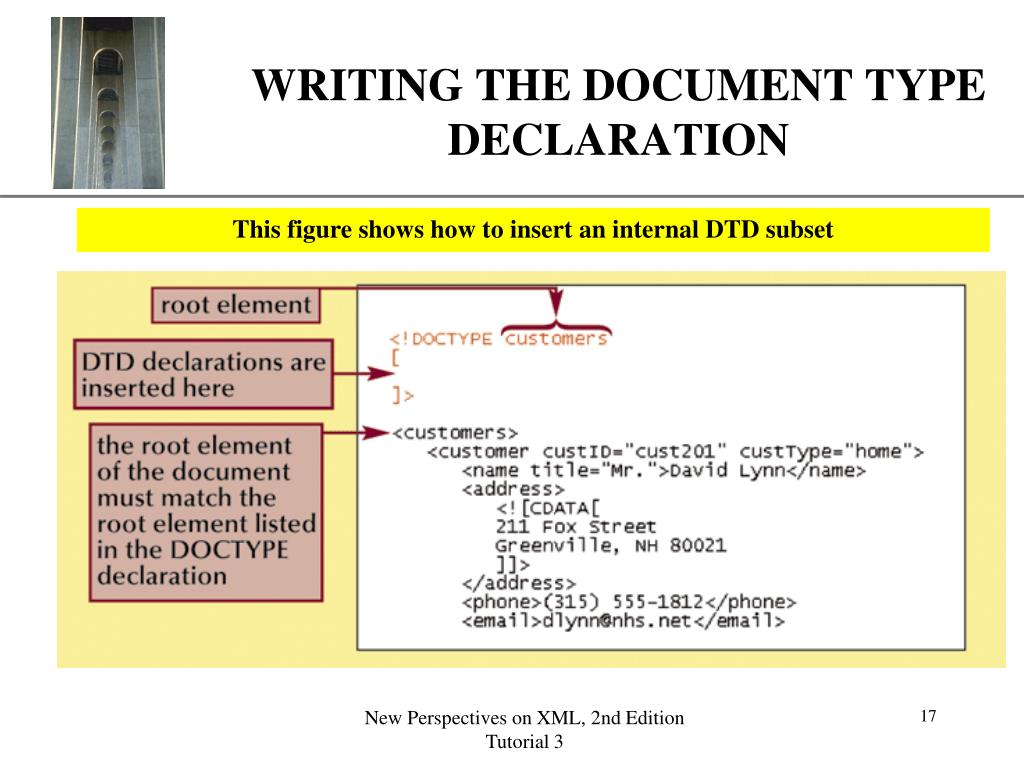 WRITING THE DOCUMENT TYPE DECLARATION

This figure shows how to insert an internal DTD subset

root element

DTD declarations are inserted here

the root element of the document must match the root element listed in the DOCTYPE declaration

<!DOCTYPE customers
[

]>

<customers>
<customer custID="cust201" custType="home">
<name title="Mr.">David Lynn</name>
<address>
<![CDATA[
211 Fox Street
Greenville, NH 80021
]]>
</address>
<phone>(315) 555-1812</phone>
<email>dlynn@nhs.net</email>

New Perspectives on XML, 2nd Edition
Tutorial 3

17